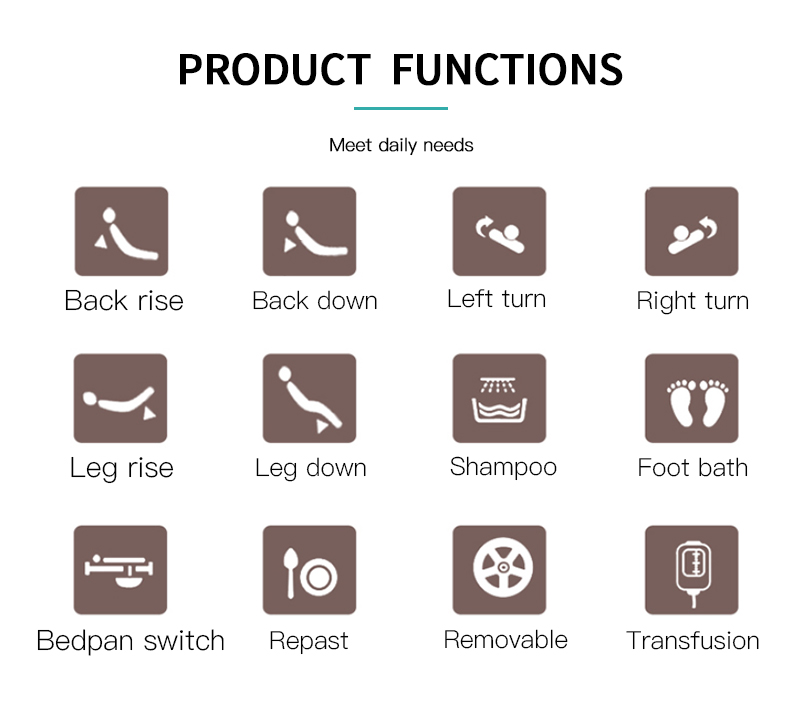 PRODUCT FUNCTIONS

Meet daily needs

Back rise

Back down

Left turn

Right turn

Leg rise

Leg down

Shampoo

Foot bath

Bedpan switch

Repast

Removable

Transfusion